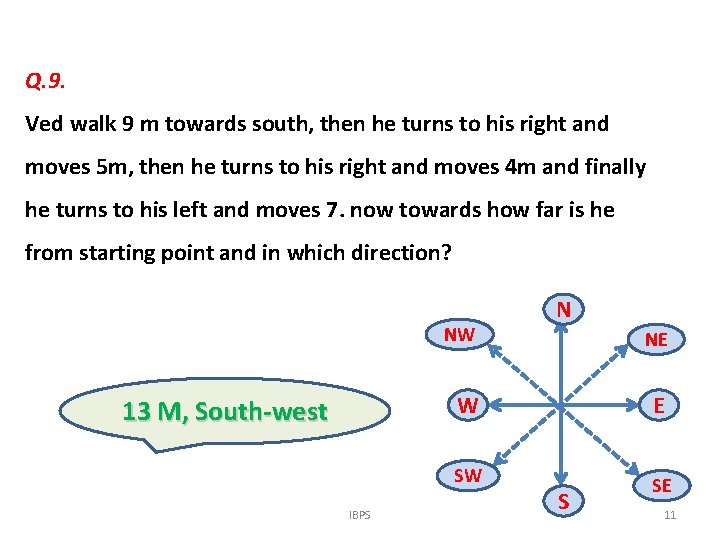 Q.9.

Ved walk 9 m towards south, then he turns to his right and moves 5m, then he turns to his right and moves 4m and finally he turns to his left and moves 7. now towards how far is he from starting point and in which direction?

13 M, South-west

N
NW
NE
W
E
SW
SE
S

IBPS

11